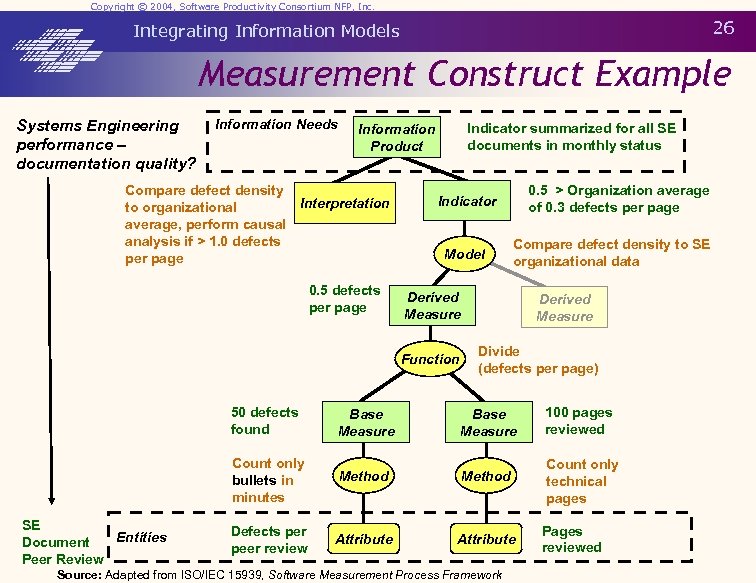 Copyright © 2004, Software Productivity Consortium NFP, Inc.

Integrating Information Models

26

Measurement Construct Example

Systems Engineering performance – documentation quality?

Information Needs

Information Product

Indicator summarized for all SE documents in monthly status

Compare defect density to organizational average, perform causal analysis if > 1.0 defects per page

Interpretation

Indicator

0.5 > Organization average of 0.3 defects per page

Model

Compare defect density to SE organizational data

0.5 defects per page

Derived Measure

Derived Measure

Function

Divide (defects per page)

50 defects found

Base Measure

Base Measure

100 pages reviewed

Count only bullets in minutes

Method

Method

Count only technical pages

SE Document Peer Review

Entities

Defects per peer review

Attribute

Attribute

Pages reviewed

Source: Adapted from ISO/IEC 15939, Software Measurement Process Framework